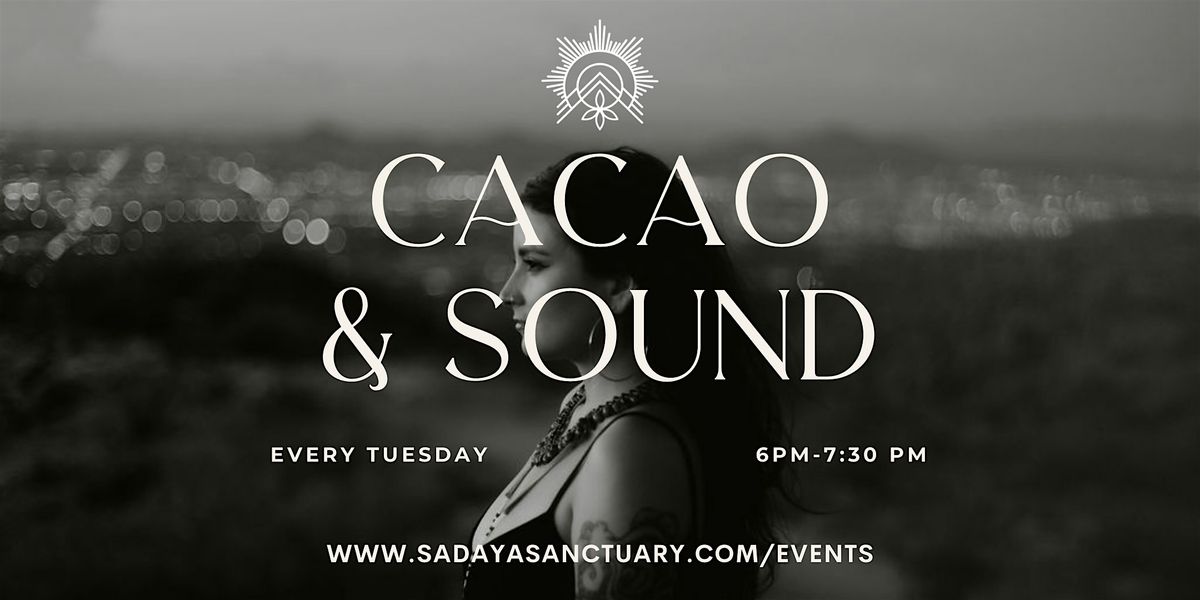 CACAO
& SOUND

EVERY TUESDAY

6PM-7:30 PM

WWW.SADAYASANCTUARY.COM/EVENTS